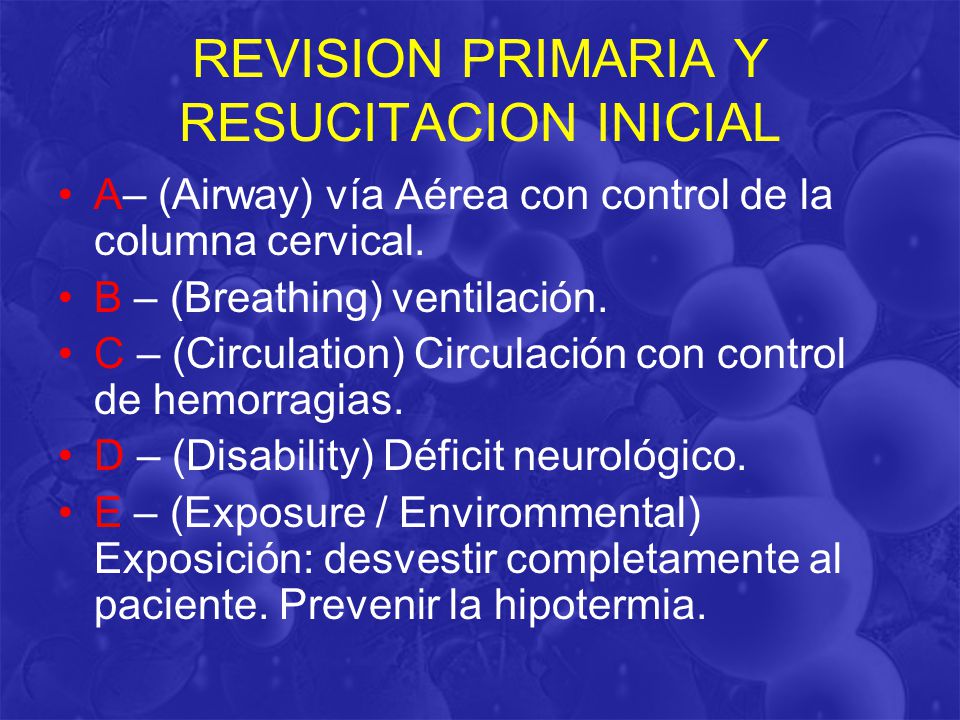 REVISION PRIMARIA Y RESUCITACION INICIAL

• A– (Airway) vía Aérea con control de la columna cervical.
• B – (Breathing) ventilación.
• C – (Circulation) Circulación con control de hemorragias.
• D – (Disability) Déficit neurológico.
• E – (Exposure / Envirommental) Exposición: desvestir completamente al paciente. Prevenir la hipotermia.